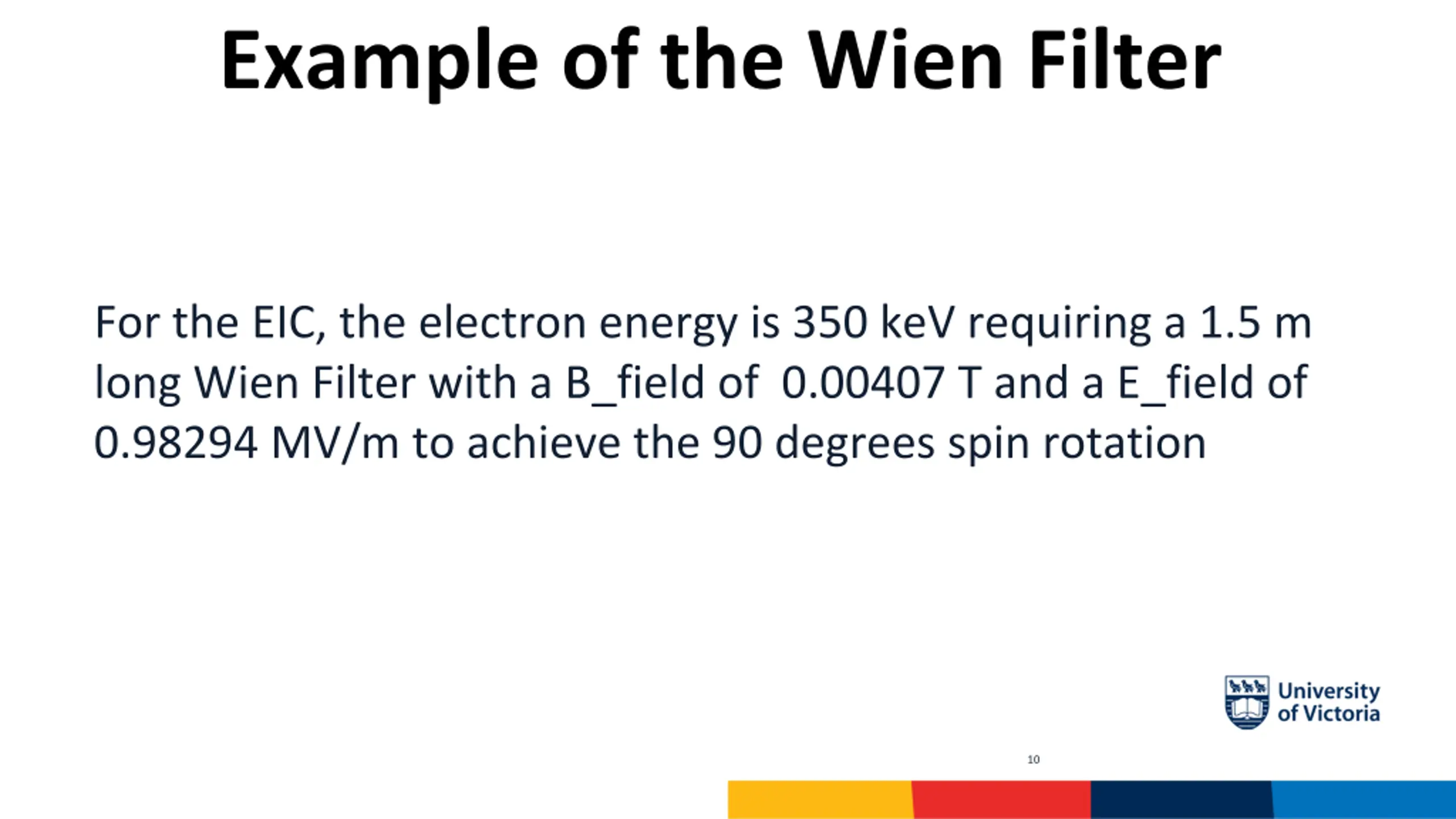 Example of the Wien Filter

For the EIC, the electron energy is 350 keV requiring a 1.5 m long Wien Filter with a B_field of 0.00407 T and a E_field of 0.98294 MV/m to achieve the 90 degrees spin rotation

University of Victoria

10